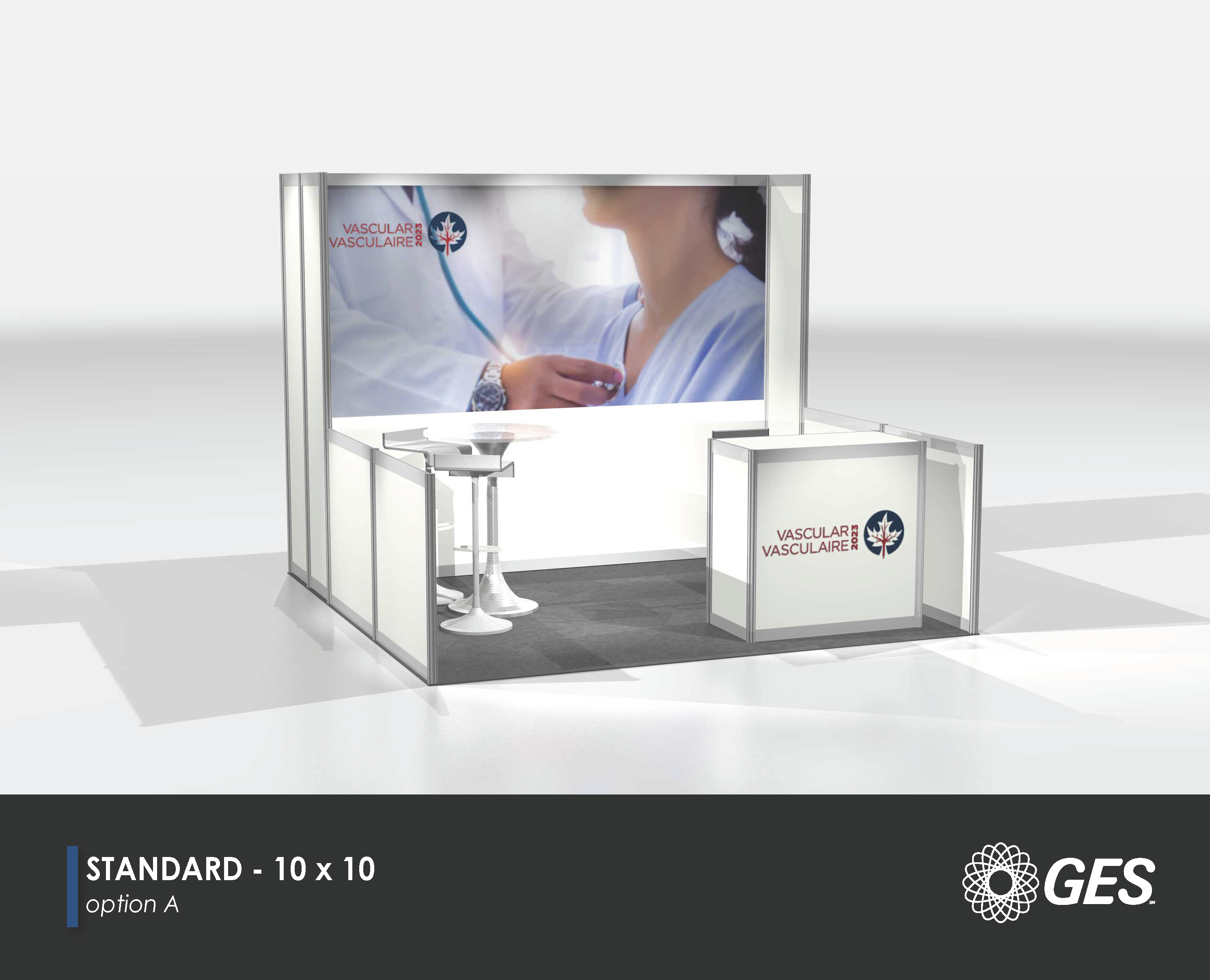 VASCULAR
VASCULAIRE
2023

VASCULAR
VASCULAIRE
2023

STANDARD - 10 x 10
option A

GES